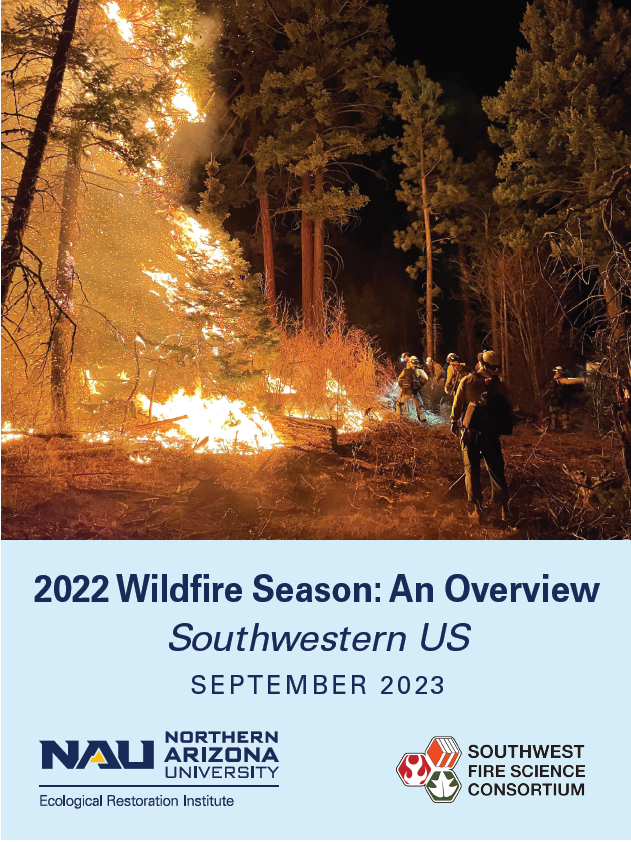 2022 Wildfire Season: An Overview
Southwestern US
SEPTEMBER 2023

NAU NORTHERN ARIZONA UNIVERSITY
Ecological Restoration Institute

SOUTHWEST FIRE SCIENCE CONSORTIUM